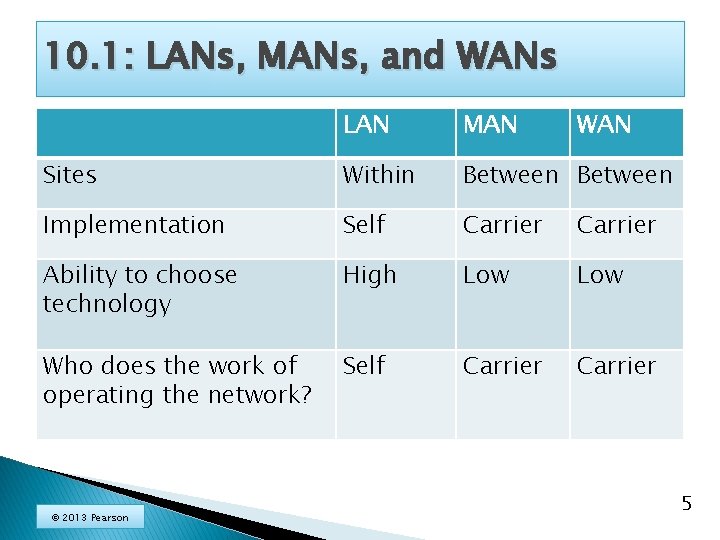 10.1: LANs, MANs, and WANs

| | LAN | MAN | WAN |
|---|---|---|---|
| Sites | Within | Between | Between |
| Implementation | Self | Carrier | Carrier |
| Ability to choose technology | High | Low | Low |
| Who does the work of operating the network? | Self | Carrier | Carrier |

© 2013 Pearson

5